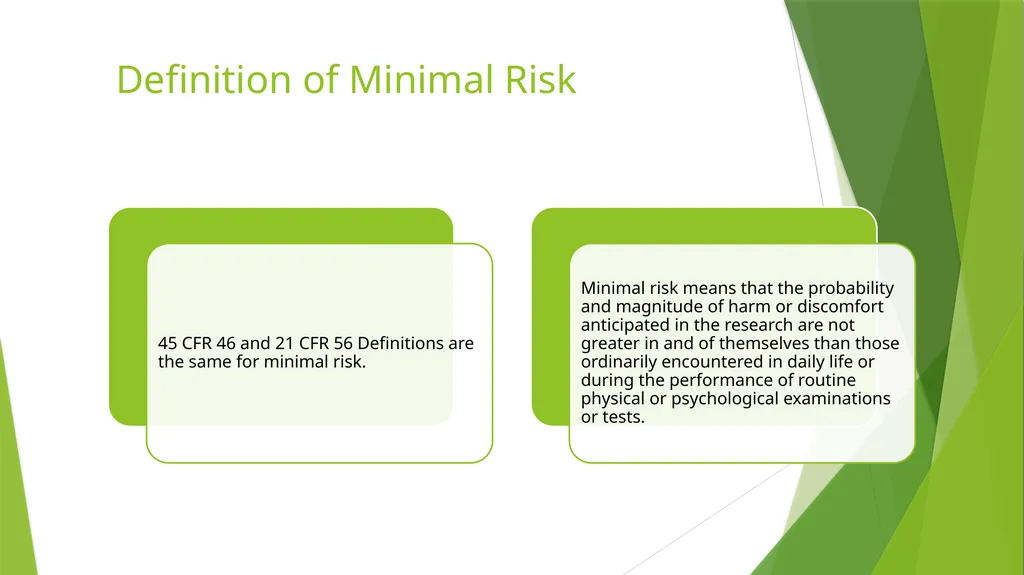 Definition of Minimal Risk

45 CFR 46 and 21 CFR 56 Definitions are the same for minimal risk.

Minimal risk means that the probability and magnitude of harm or discomfort anticipated in the research are not greater in and of themselves than those ordinarily encountered in daily life or during the performance of routine physical or psychological examinations or tests.